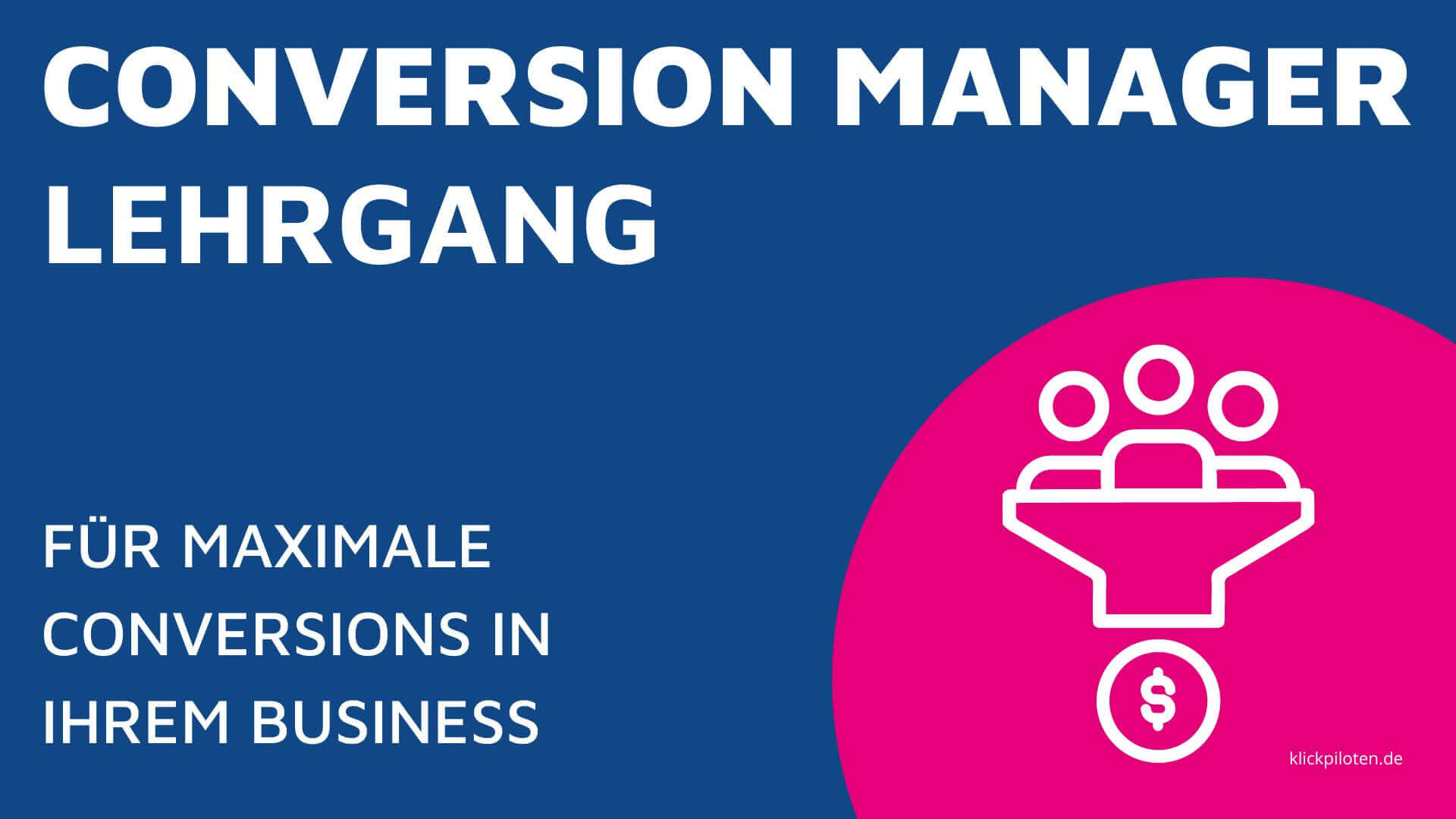 CONVERSION MANAGER LEHRGANG

FÜR MAXIMALE CONVERSIONS IN IHREM BUSINESS

$

klickpiloten.de